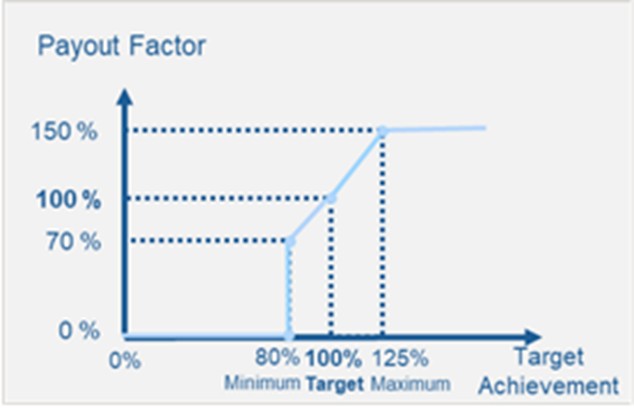 Payout Factor

150 %
100 %
70 %
0 %

0%
80%
Minimum
100%
Target
125%
Maximum
Target Achievement